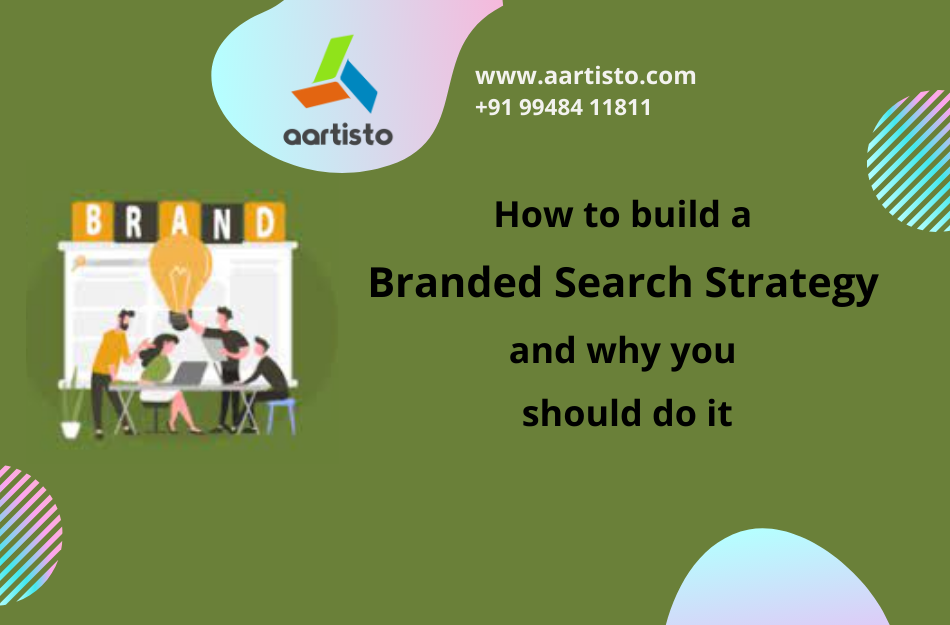 aartisto

www.aartisto.com
+91 99484 11811

BRAND

How to build a
Branded Search Strategy
and why you
should do it